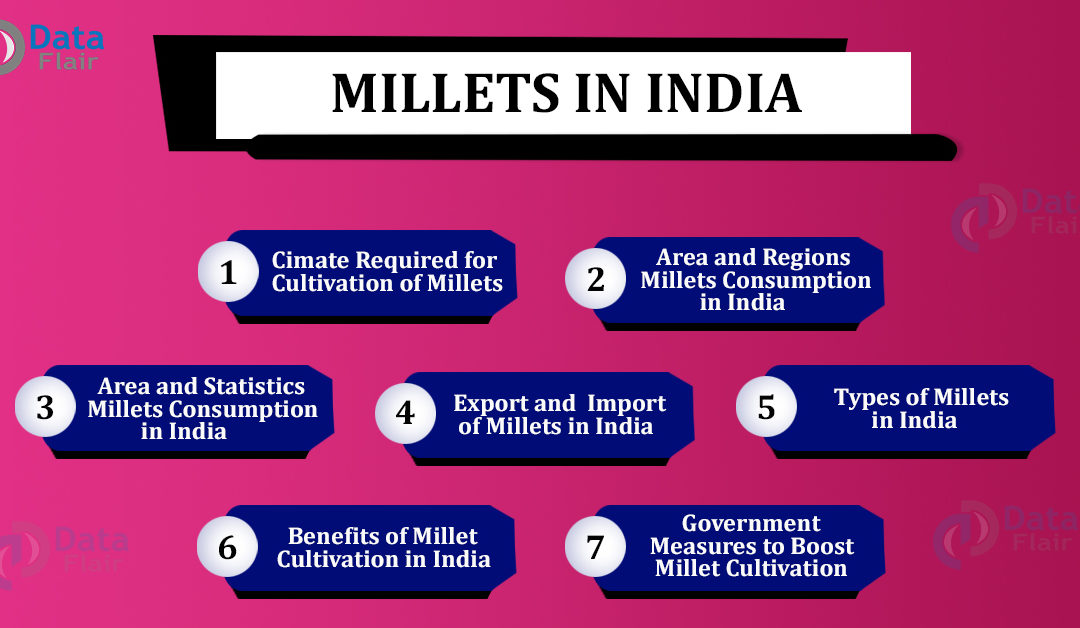 Data Flair

MILLETS IN INDIA

Data Flair

1 Cimate Required for Cultivation of Millets

2 Area and Regions Millets Consumption in India

3 Area and Statistics Millets Consumption in India

4 Export and Import of Millets in India

5 Types of Millets in India

6 Benefits of Millet Cultivation in India

7 Government Measures to Boost Millet Cultivation

Data Flair

Data Flair